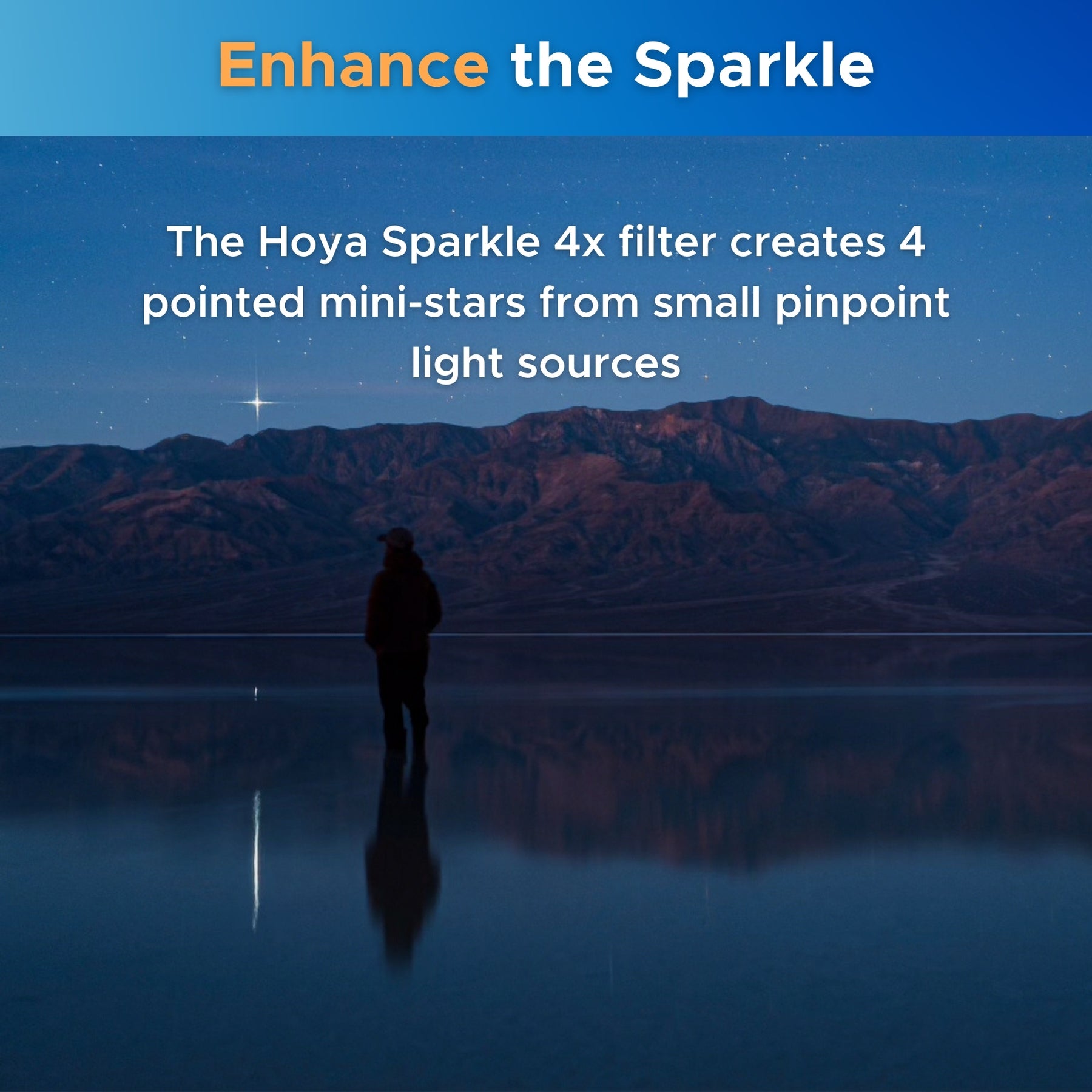 Enhance the Sparkle

The Hoya Sparkle 4x filter creates 4 pointed mini-stars from small pinpoint light sources